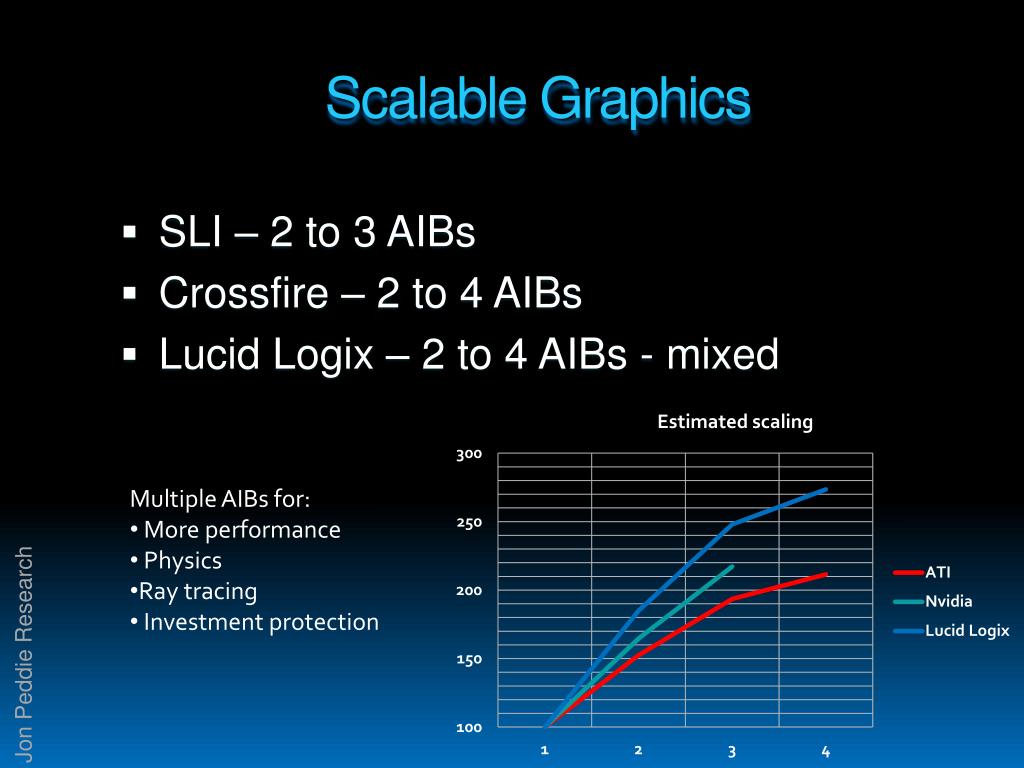 Scalable Graphics

▪ SLI – 2 to 3 AIBs
▪ Crossfire – 2 to 4 AIBs
▪ Lucid Logix – 2 to 4 AIBs - mixed

Multiple AIBs for:
• More performance
• Physics
•Ray tracing
• Investment protection

Estimated scaling

300
250
200
150
100

1
2
3
4

ATI
Nvidia
Lucid Logix

Jon Peddie Research